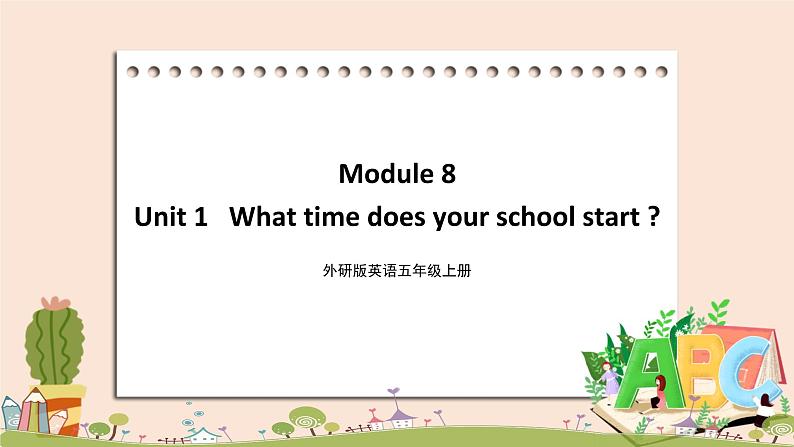 Module 8
Unit 1 What time does your school start ?

外研版英语五年级上册

ABC